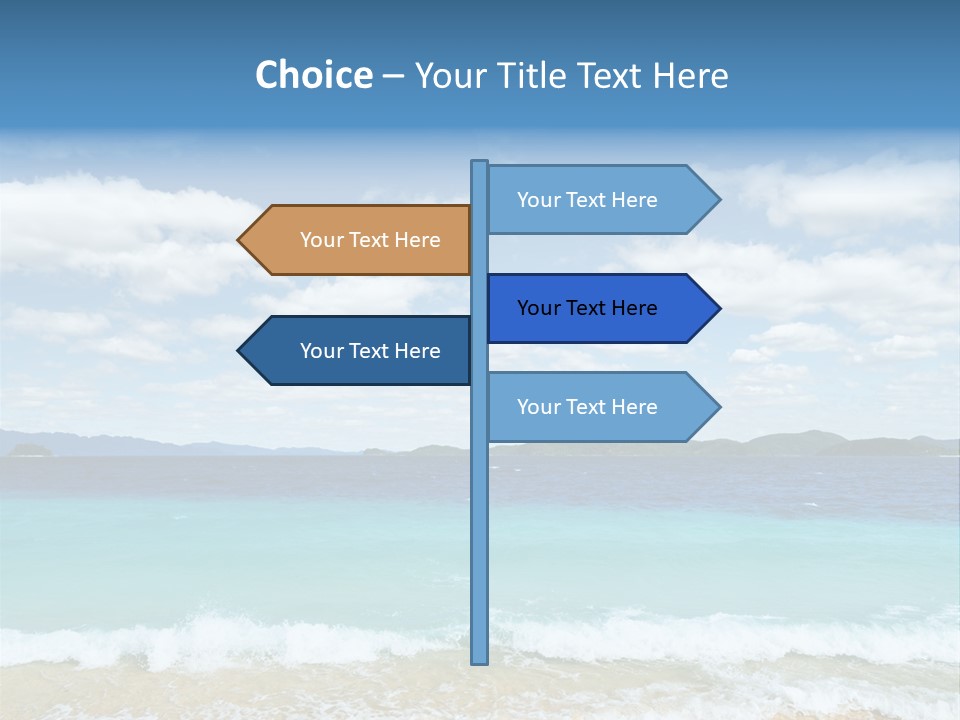 Choice – Your Title Text Here

Your Text Here

Your Text Here

Your Text Here

Your Text Here

Your Text Here